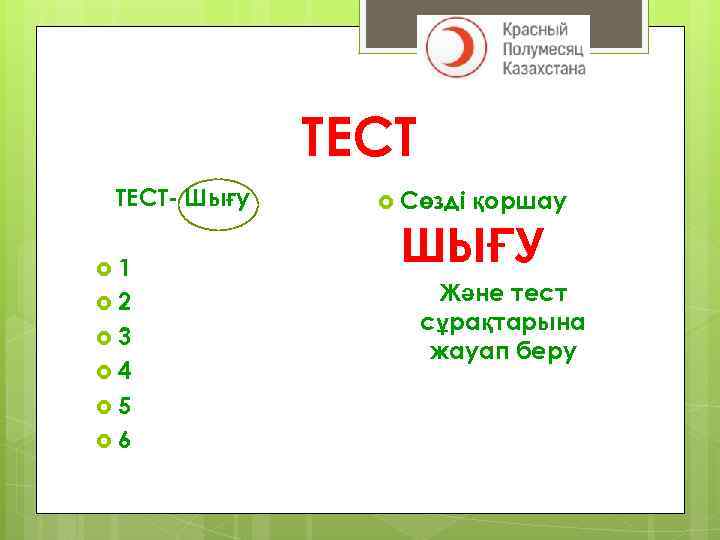 Красный Полумесяц Казахстана

ТЕСТ

ТЕСТ- Шығу

1
2
3
4
5
6

Сөзді қоршау

ШЫҒУ

Және тест сұрақтарына жауап беру